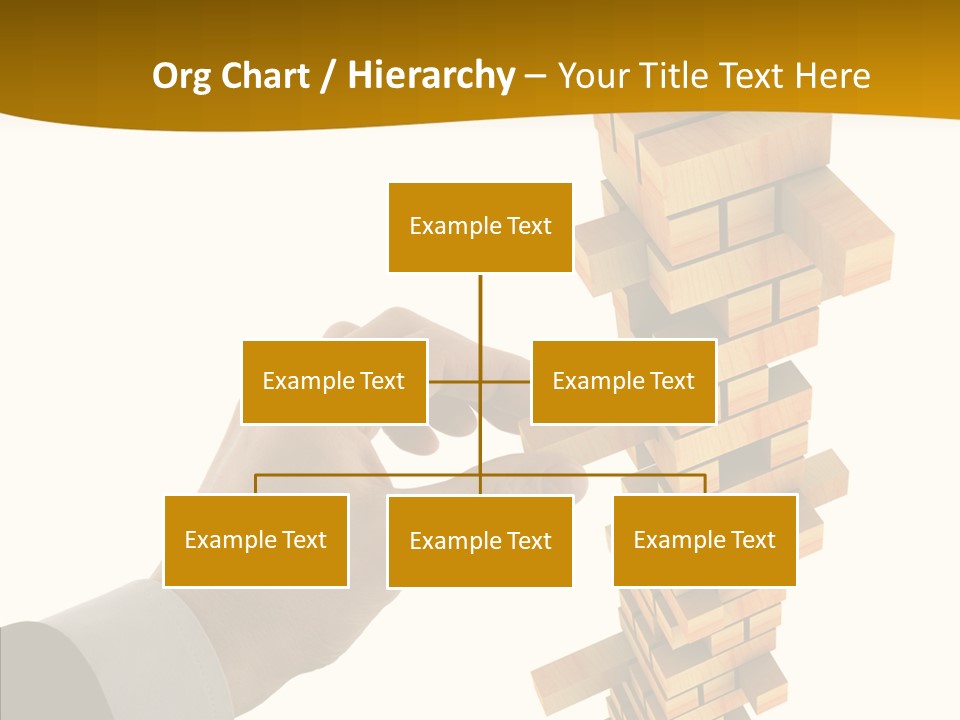 Org Chart / Hierarchy – Your Title Text Here

Example Text

Example Text

Example Text

Example Text

Example Text

Example Text